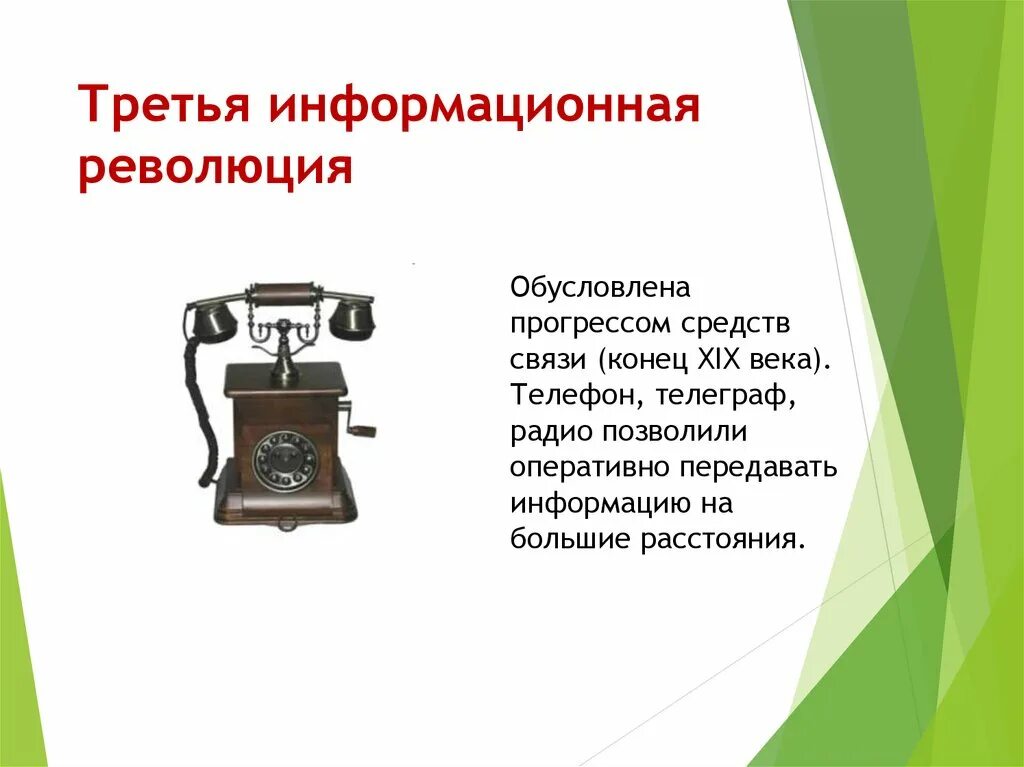 Третья информационная революция

Обусловлена прогрессом средств связи (конец XIX века). Телефон, телеграф, радио позволили оперативно передавать информацию на большие расстояния.